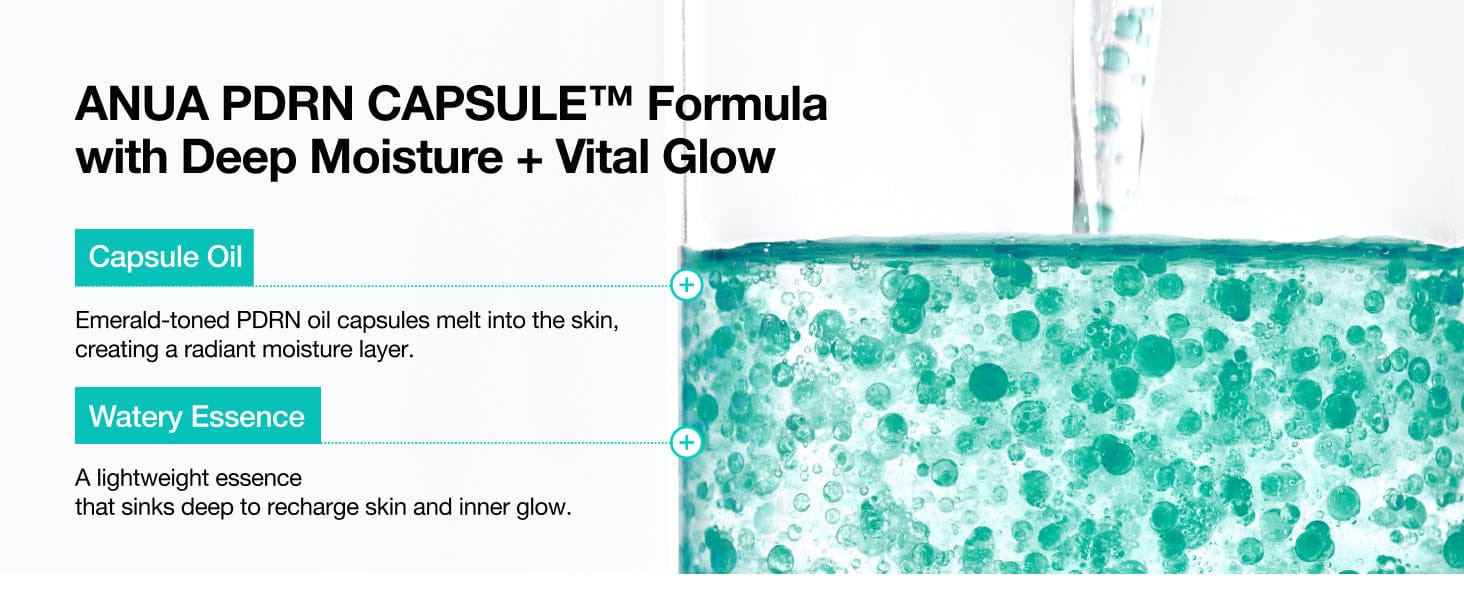 ANUA PDRN CAPSULE™ Formula
with Deep Moisture + Vital Glow

Capsule Oil

Emerald-toned PDRN oil capsules melt into the skin, creating a radiant moisture layer.

Watery Essence

A lightweight essence
that sinks deep to recharge skin and inner glow.